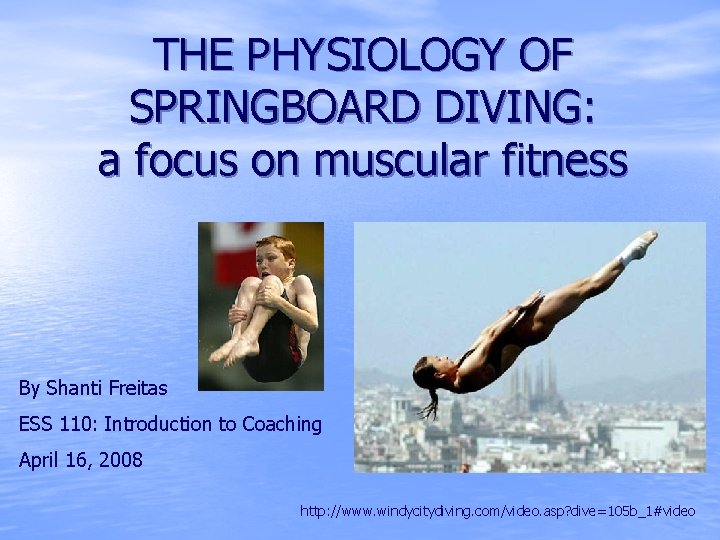 THE PHYSIOLOGY OF SPRINGBOARD DIVING: a focus on muscular fitness

By Shanti Freitas

ESS 110: Introduction to Coaching

April 16, 2008

http://www.windycitydiving.com/video.asp?dive=105b_1#video